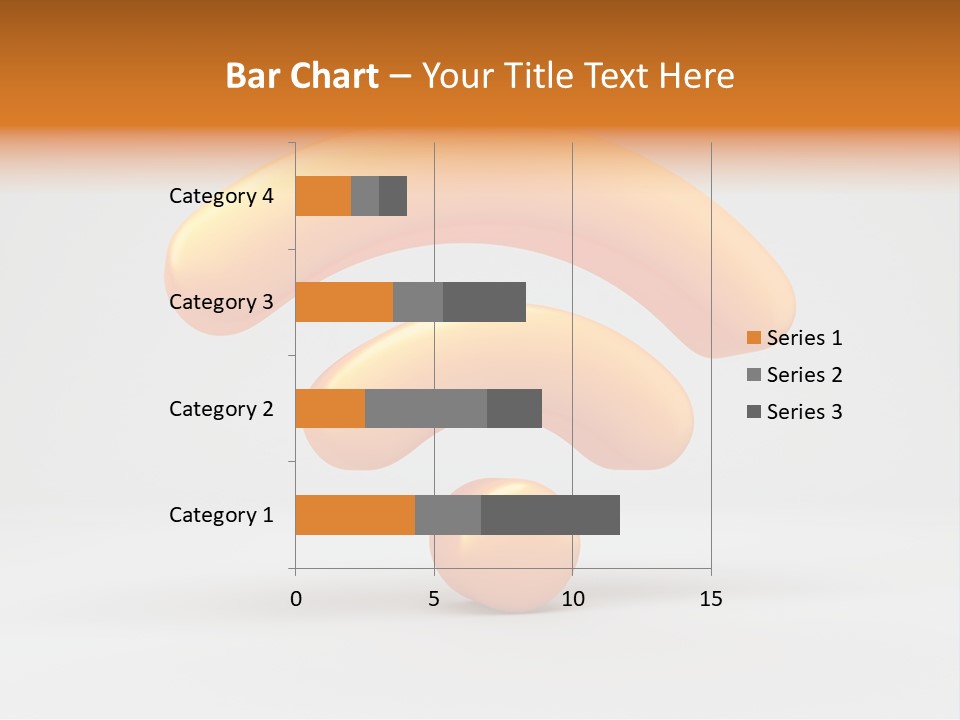 Bar Chart – Your Title Text Here

Category 4
Category 3
Category 2
Category 1

0 5 10 15

Series 1
Series 2
Series 3